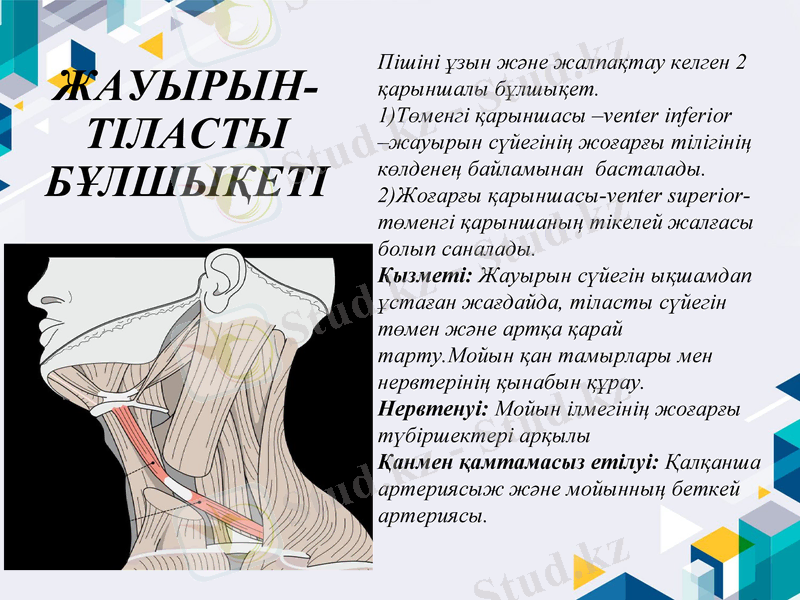 ЖАУЫРЫН-ТІЛАСТЫ БҰЛШЫҚЕТІ

Пішіні ұзын және жалпақтау келген 2 қарыншалы бұлшықет.
1)Төменгі қарыншасы –venter inferior –жауырын сүйегінің жоғарғы тілігінің көлденең байламынан басталады.
2)Жоғарғы қарыншасы-venter superior-төменгі қарыншаның тікелей жалғасы болып саналады.
Қызметі: Жауырын сүйегін ықшамдап ұстаған жағдайда, тіласты сүйегін төмен және артқа қарай тарту.Мойын қан тамырлары мен нервтерінің қынабын құрау.
Нервтенуі: Мойын ілмегінің жоғарғы түбіршектері арқылы
Қанмен қамтамасыз етілуі: Қалқанша артериясыж және мойынның беткей артериясы.

Stud.kz